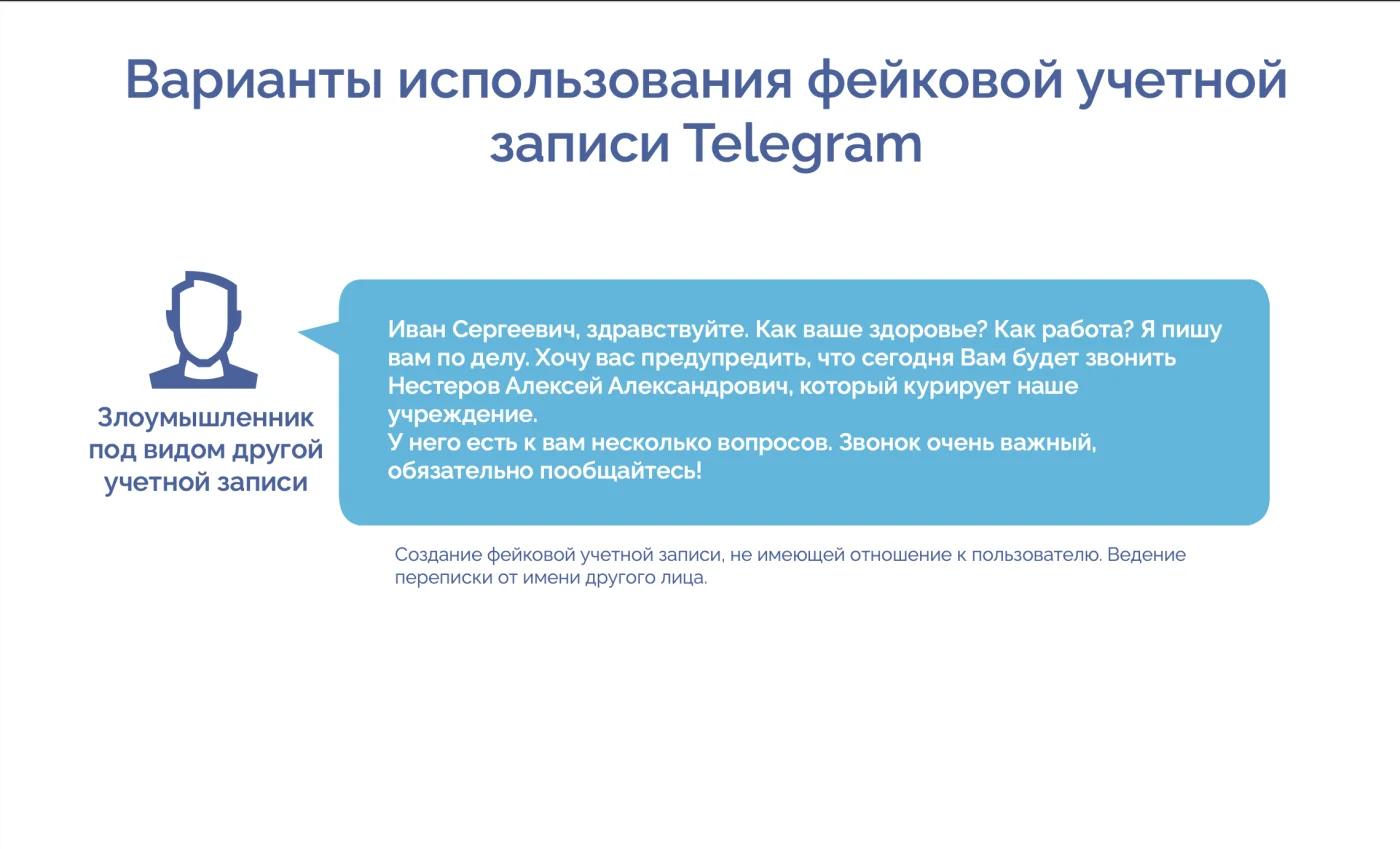 Варианты использования фейковой учетной записи Telegram

Злоумышленник под видом другой учетной записи

Иван Сергеевич, здравствуйте. Как ваше здоровье? Как работа? Я пишу вам по делу. Хочу вас предупредить, что сегодня Вам будет звонить Нестеров Алексей Александрович, который курирует наше учреждение.
У него есть к вам несколько вопросов. Звонок очень важный, обязательно пообщайтесь!

Создание фейковой учетной записи, не имеющей отношение к пользователю. Ведение переписки от имени другого лица.